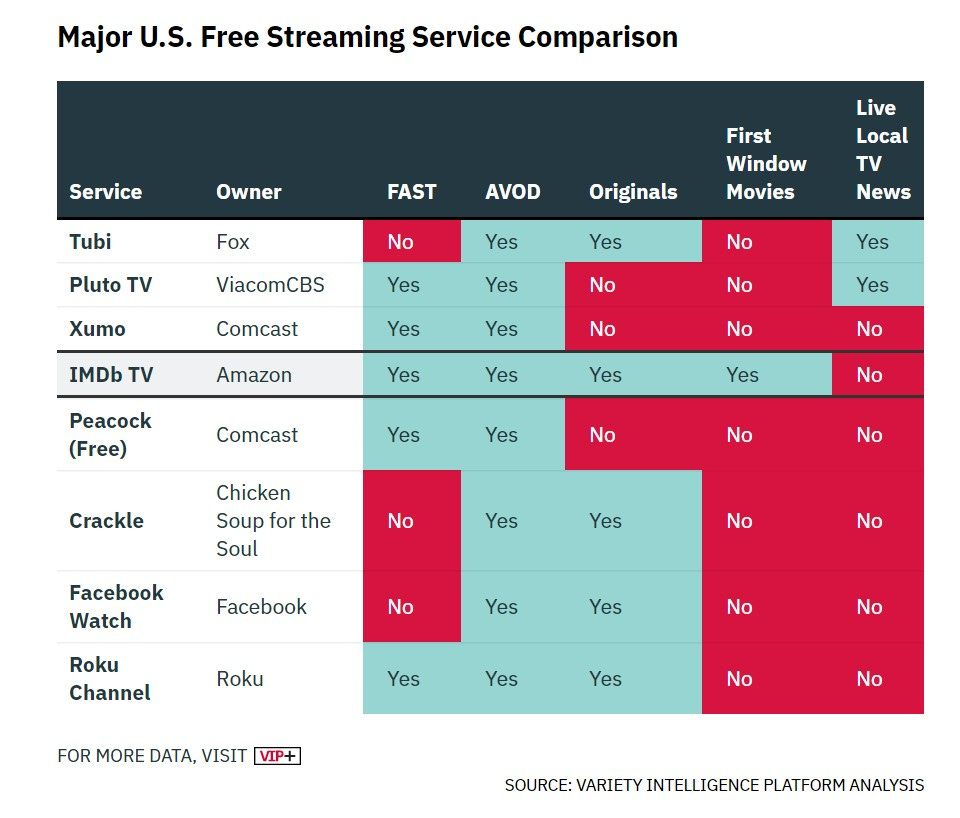 Major U.S. Free Streaming Service Comparison

| Service | Owner | FAST | AVOD | Originals | First Window Movies | Live Local TV News |
|---|---|---|---|---|---|---|
| Tubi | Fox | No | Yes | Yes | No | Yes |
| Pluto TV | ViacomCBS | Yes | Yes | No | No | Yes |
| Xumo | Comcast | Yes | Yes | No | No | No |
| IMDb TV | Amazon | Yes | Yes | Yes | Yes | No |
| Peacock (Free) | Comcast | Yes | Yes | No | No | No |
| Crackle | Chicken Soup for the Soul | No | Yes | Yes | No | No |
| Facebook Watch | Facebook | No | Yes | Yes | No | No |
| Roku Channel | Roku | Yes | Yes | Yes | No | No |

FOR MORE DATA, VISIT VIP+

SOURCE: VARIETY INTELLIGENCE PLATFORM ANALYSIS